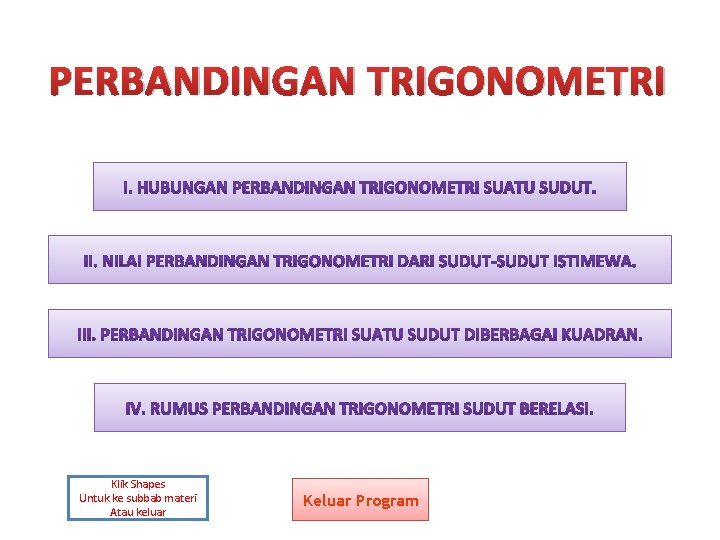 PERBANDINGAN TRIGONOMETRI

I. HUBUNGAN PERBANDINGAN TRIGONOMETRI SUATU SUDUT.

II. NILAI PERBANDINGAN TRIGONOMETRI DARI SUDUT-SUDUT ISTIMEWA.

III. PERBANDINGAN TRIGONOMETRI SUATU SUDUT DIBERBAGAI KUADRAN.

IV. RUMUS PERBANDINGAN TRIGONOMETRI SUDUT BERELASI.

Klik Shapes
Untuk ke subbab materi
Atau keluar

Keluar Program